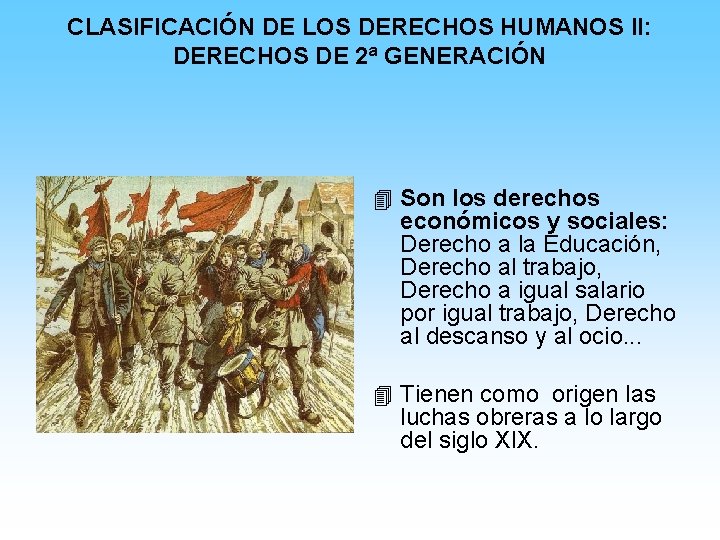 CLASIFICACIÓN DE LOS DERECHOS HUMANOS II: DERECHOS DE 2ª GENERACIÓN

Son los derechos económicos y sociales: Derecho a la Educación, Derecho al trabajo, Derecho a igual salario por igual trabajo, Derecho al descanso y al ocio...

Tienen como origen las luchas obreras a lo largo del siglo XIX.